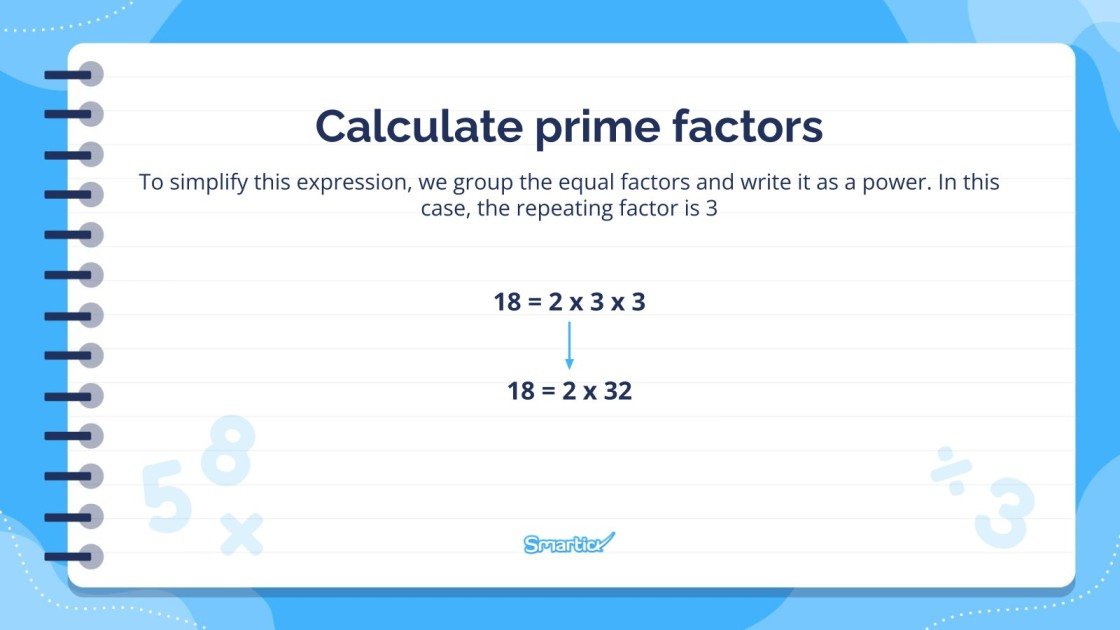 Calculate prime factors

To simplify this expression, we group the equal factors and write it as a power. In this case, the repeating factor is 3

18 = 2 x 3 x 3

18 = 2 x 32

Smartick